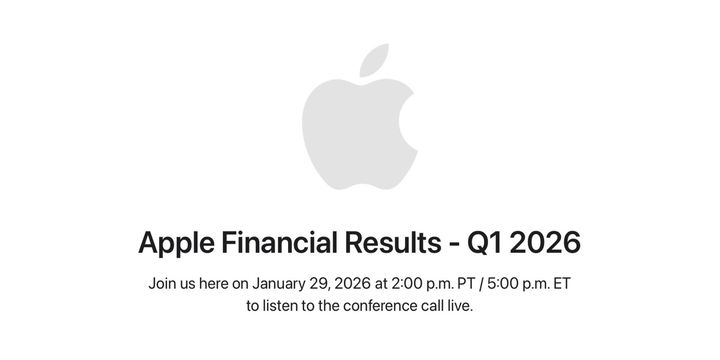 Apple Financial Results - Q1 2026

Join us here on January 29, 2026 at 2:00 p.m. PT / 5:00 p.m. ET to listen to the conference call live.